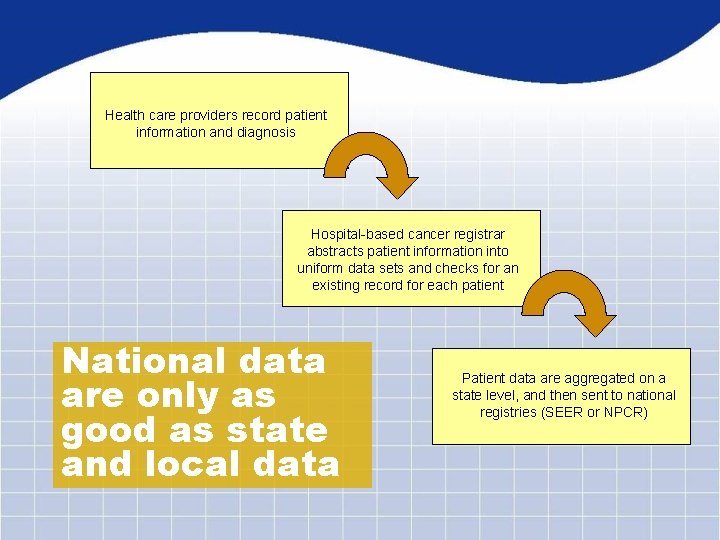 Health care providers record patient information and diagnosis

Hospital-based cancer registrar abstracts patient information into uniform data sets and checks for an existing record for each patient

Patient data are aggregated on a state level, and then sent to national registries (SEER or NPCR)

National data are only as good as state and local data